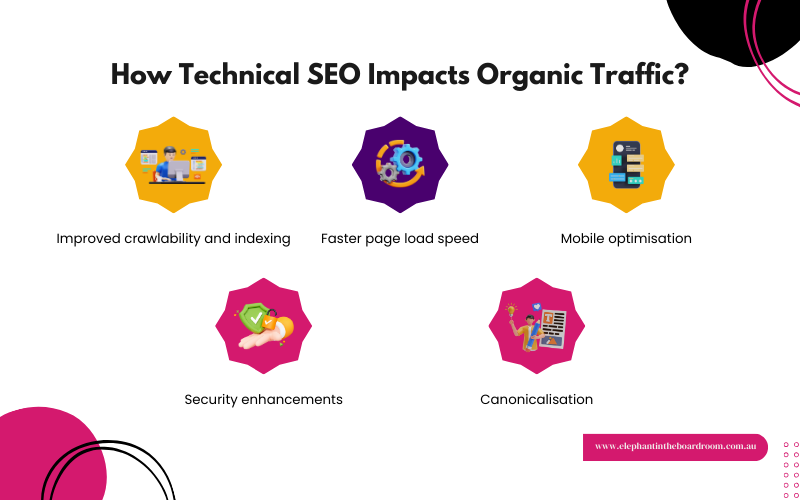 How Technical SEO Impacts Organic Traffic?

Improved crawlability and indexing

Faster page load speed

Mobile optimisation

Security enhancements

Canonicalisation

www.elephantintheboardroom.com.au